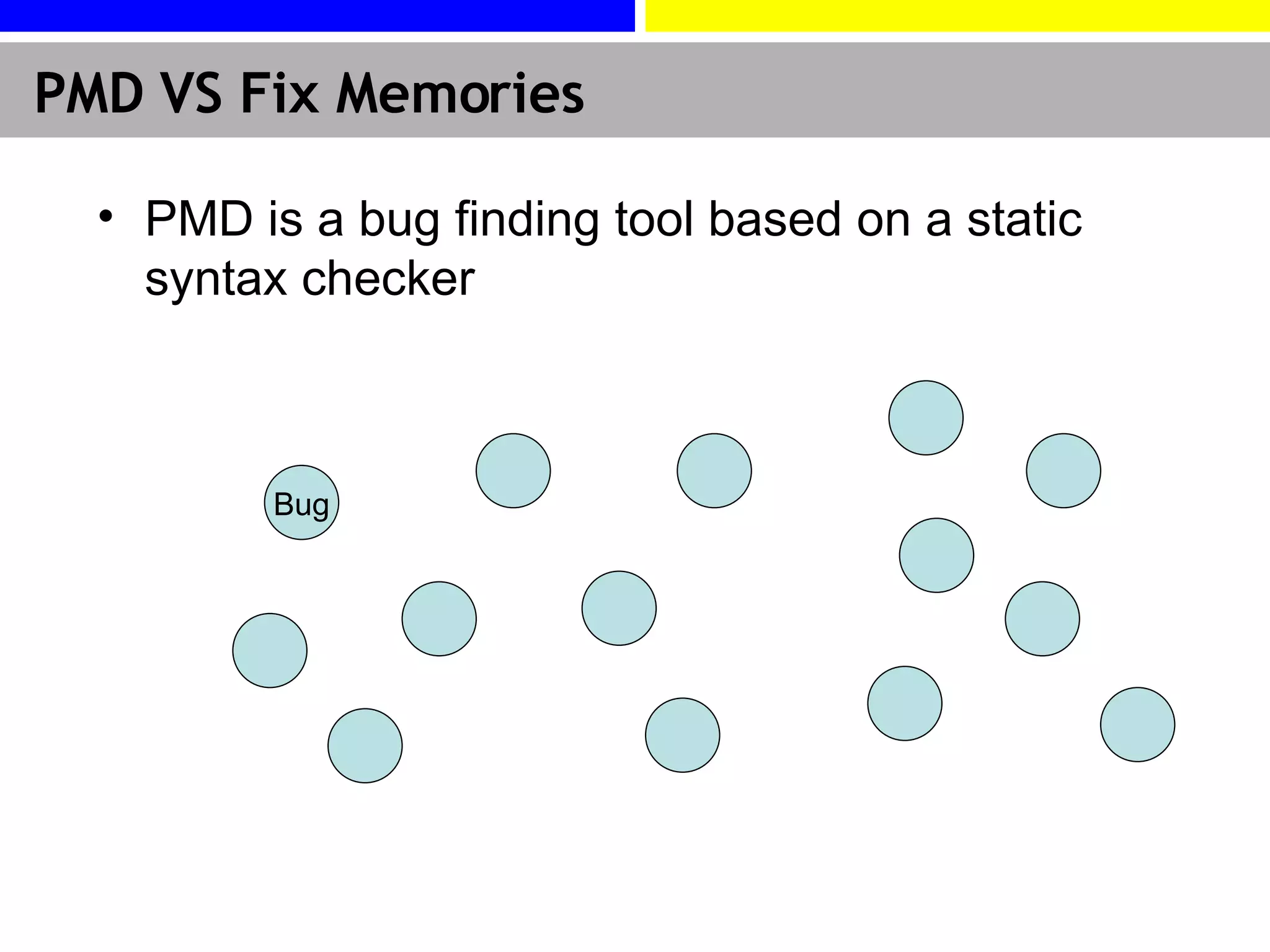 PMD VS Fix Memories

• PMD is a bug finding tool based on a static syntax checker

Bug